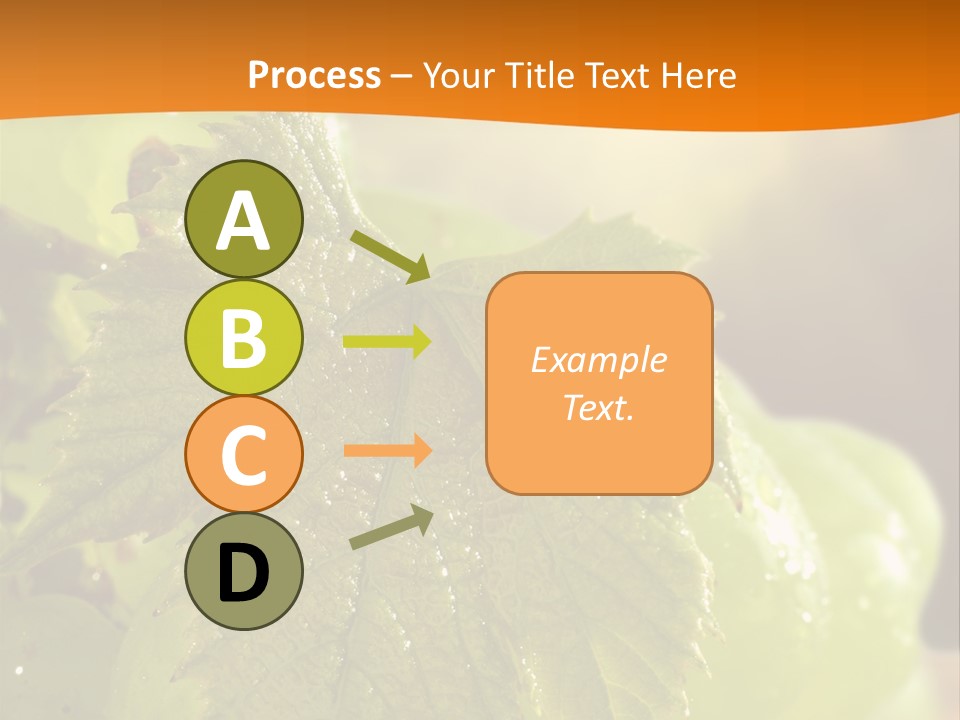 Process – Your Title Text Here

A

B

C

D

Example Text.